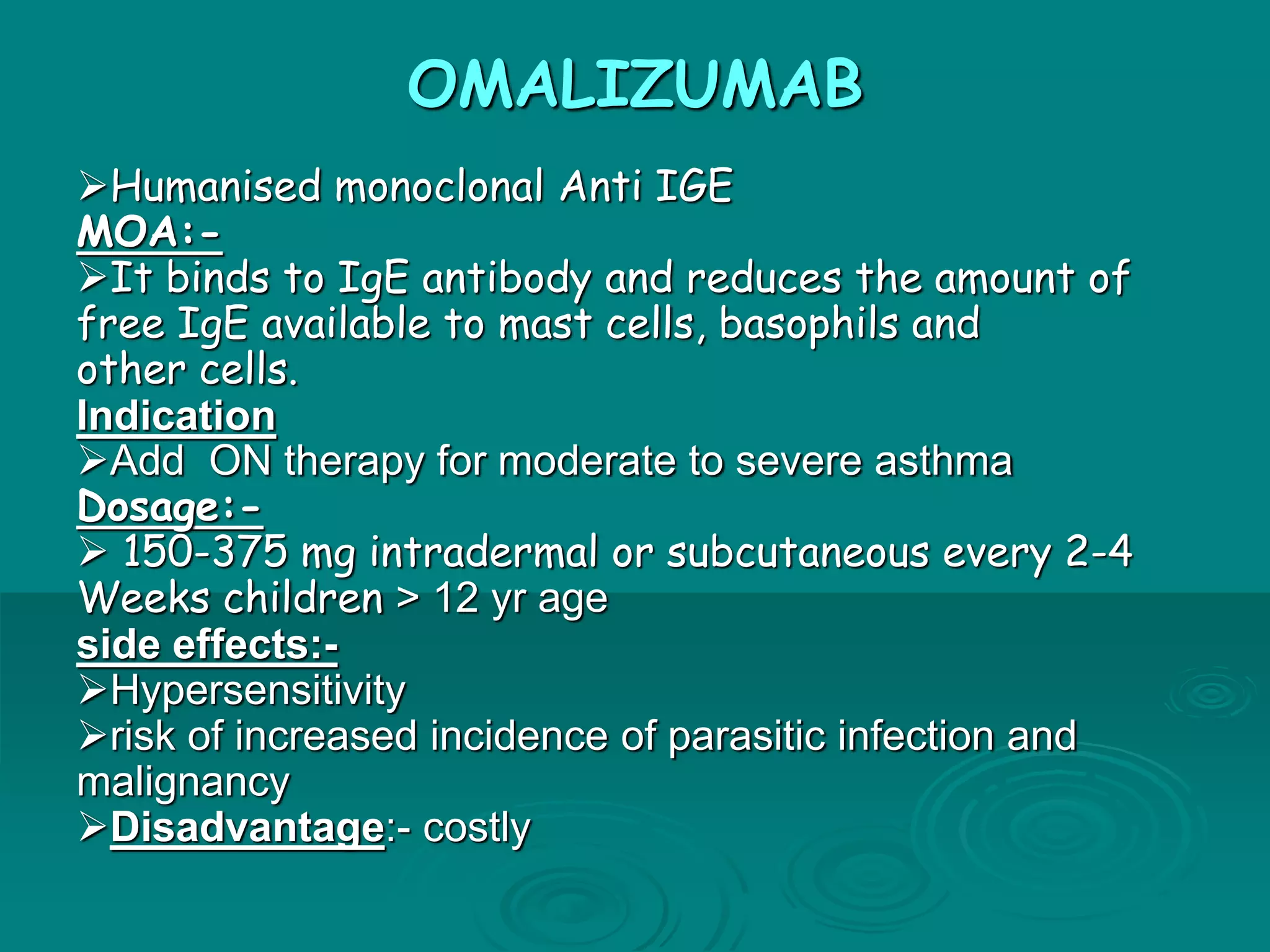 OMALIZUMAB

➢Humanised monoclonal Anti IGE
MOA:-
➢It binds to IgE antibody and reduces the amount of free IgE available to mast cells, basophils and other cells.
Indication
➢Add  ON therapy for moderate to severe asthma
Dosage:-
➢ 150-375 mg intradermal or subcutaneous every 2-4 Weeks children > 12 yr age
side effects:-
➢Hypersensitivity
➢risk of increased incidence of parasitic infection and malignancy
➢Disadvantage:- costly